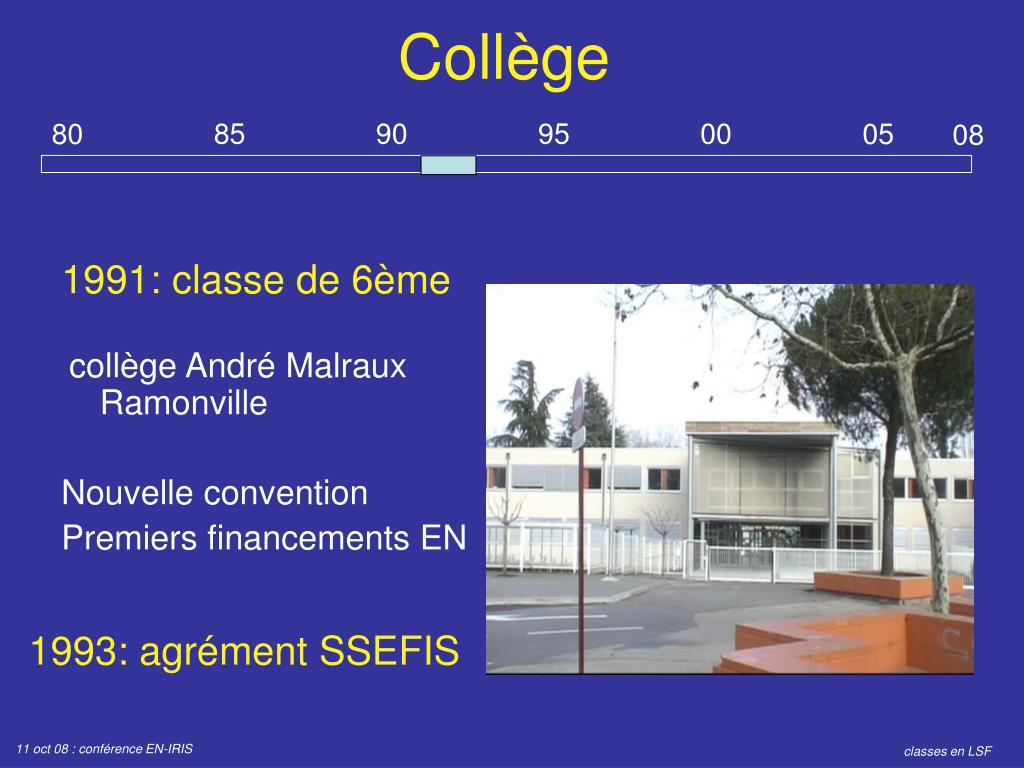 Collège

80 85 90 95 00 05 08

1991: classe de 6ème

collège André Malraux Ramonville

Nouvelle convention

Premiers financements EN

1993: agrément SSEFIS

11 oct 08 : conférence EN-IRIS

classes en LSF